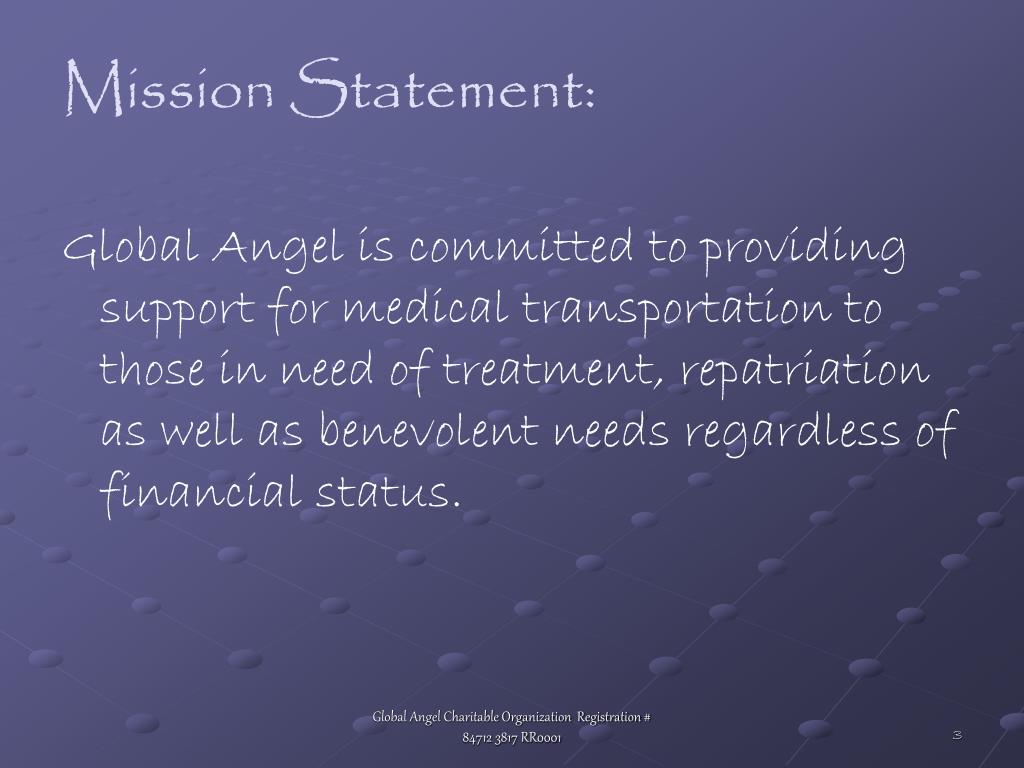 Mission Statement:

Global Angel is committed to providing support for medical transportation to those in need of treatment, repatriation as well as benevolent needs regardless of financial status.

Global Angel Charitable Organization Registration # 84712 3817 RR0001

3